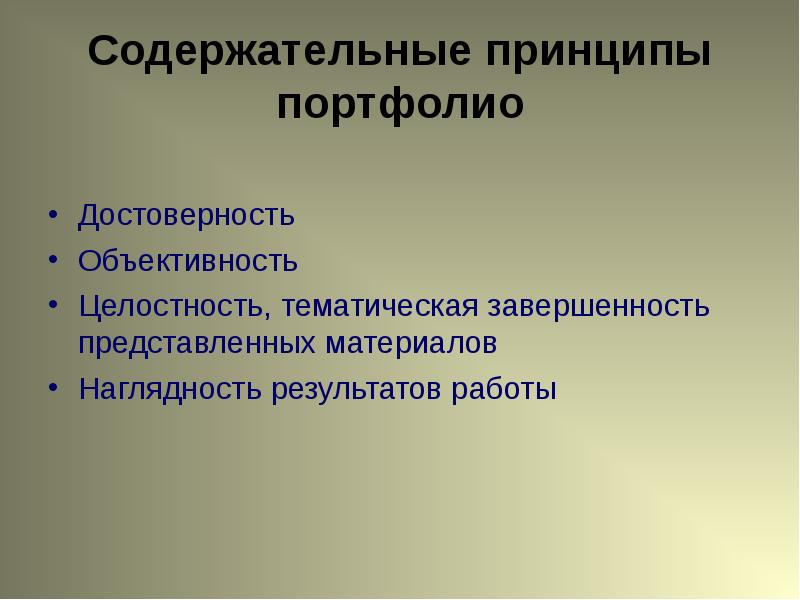 Содержательные принципы портфолио

• Достоверность
• Объективность
• Целостность, тематическая завершенность представленных материалов
• Наглядность результатов работы